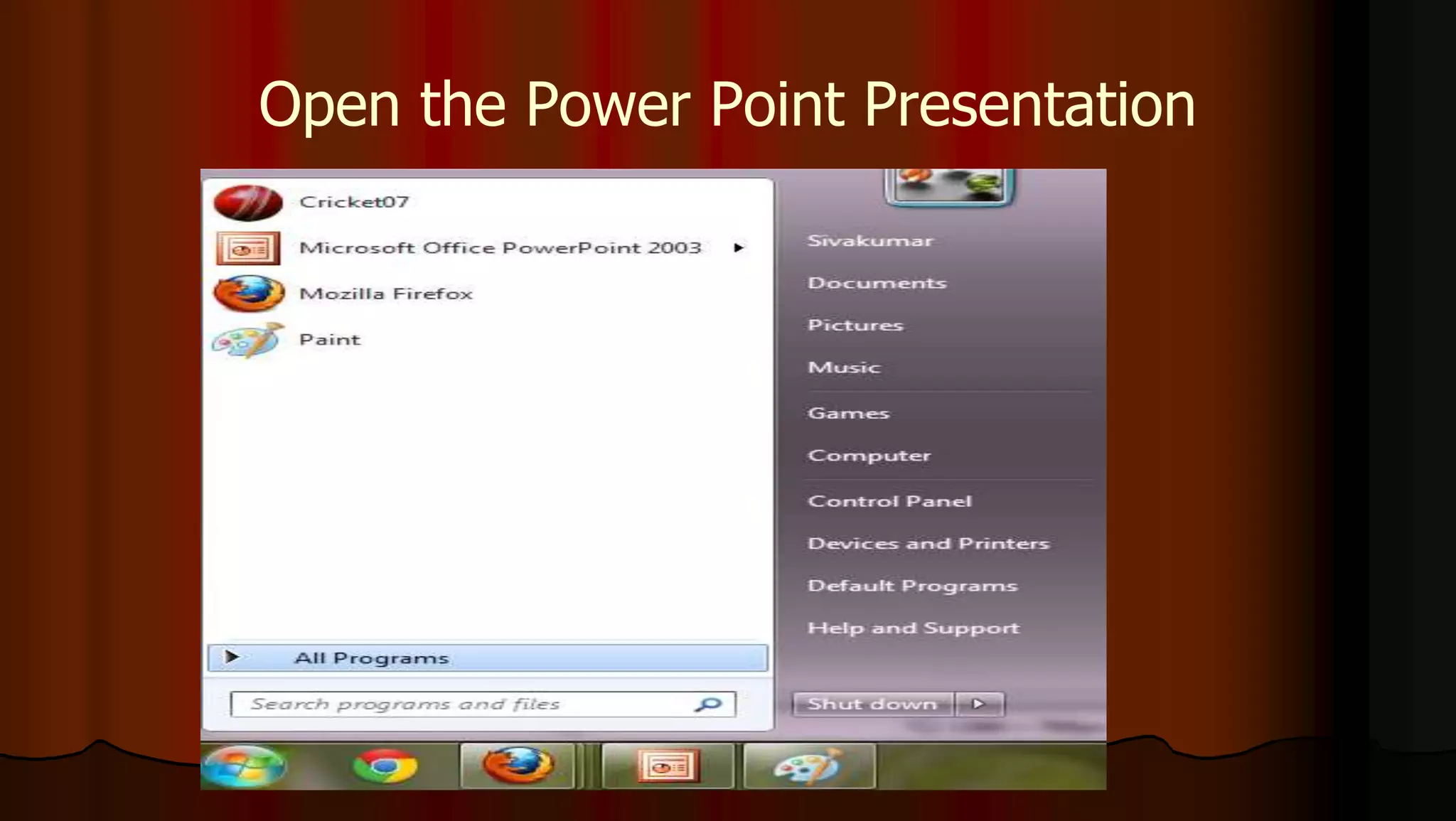 Open the Power Point Presentation

Cricket07
Microsoft Office PowerPoint 2003
Mozilla Firefox
Paint

All Programs

Search programs and files

Sivakumar
Documents
Pictures
Music
Games
Computer
Control Panel
Devices and Printers
Default Programs
Help and Support

Shut down